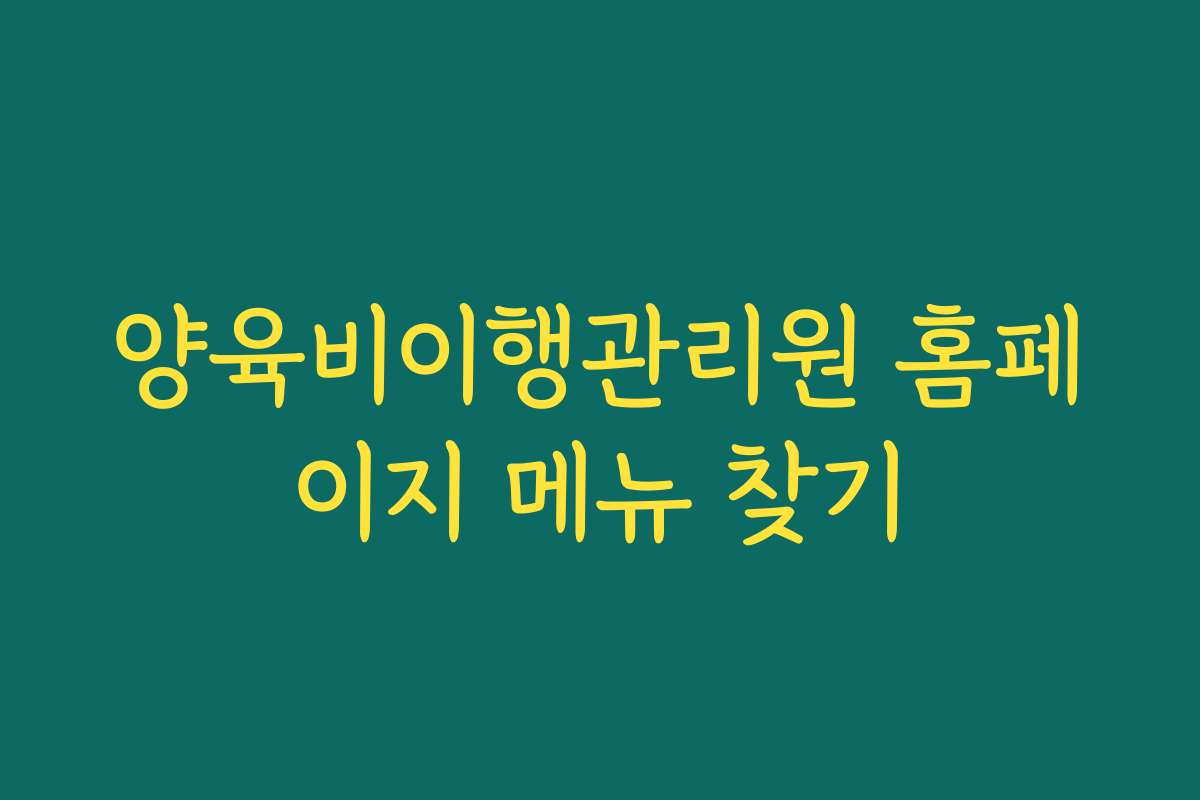 양육비이행관리원 홈페이지 메뉴 찾기